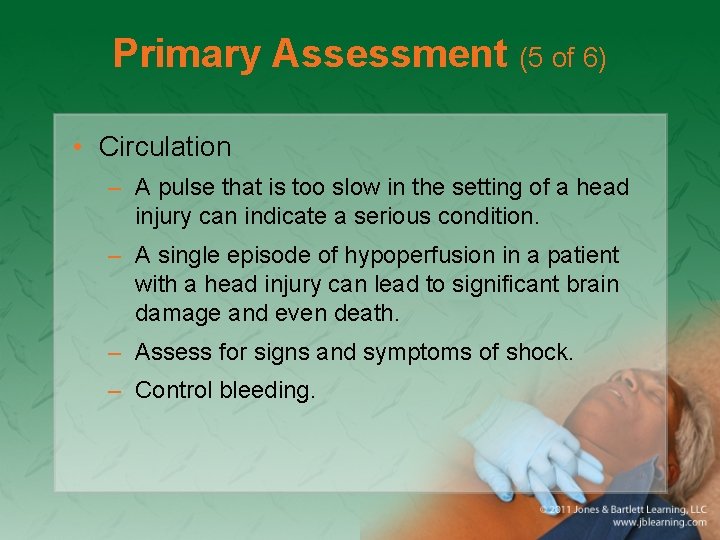 Primary Assessment (5 of 6)

• Circulation

– A pulse that is too slow in the setting of a head injury can indicate a serious condition.

– A single episode of hypoperfusion in a patient with a head injury can lead to significant brain damage and even death.

– Assess for signs and symptoms of shock.

– Control bleeding.

© 2011 Jones & Bartlett Learning, LLC
www.jblearning.com